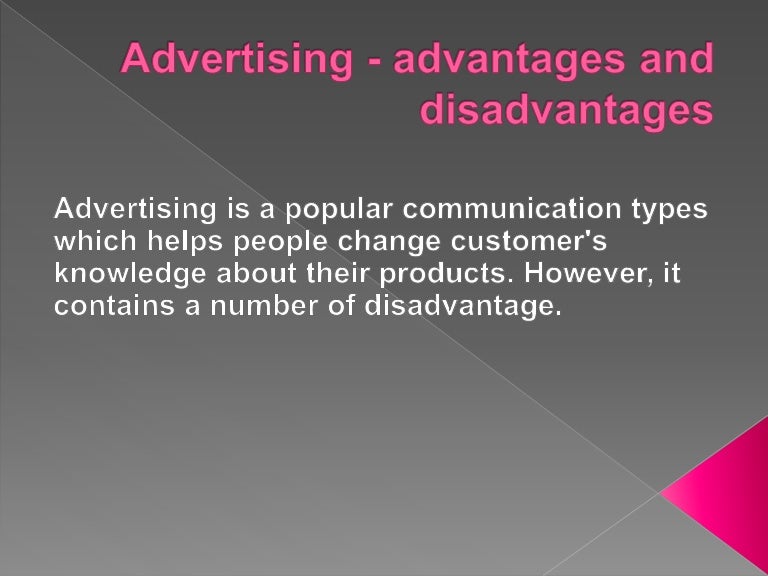 Advertising - advantages and disadvantages

Advertising is a popular communication types which helps people change customer's knowledge about their products. However, it contains a number of disadvantage.